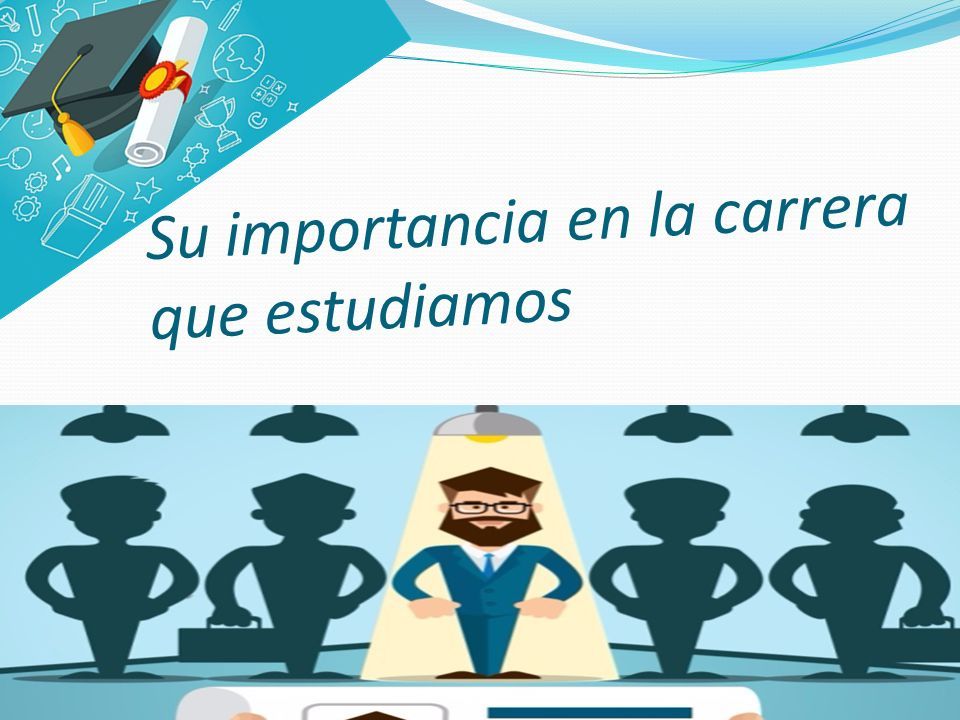 Su importancia en la carrera que estudiamos